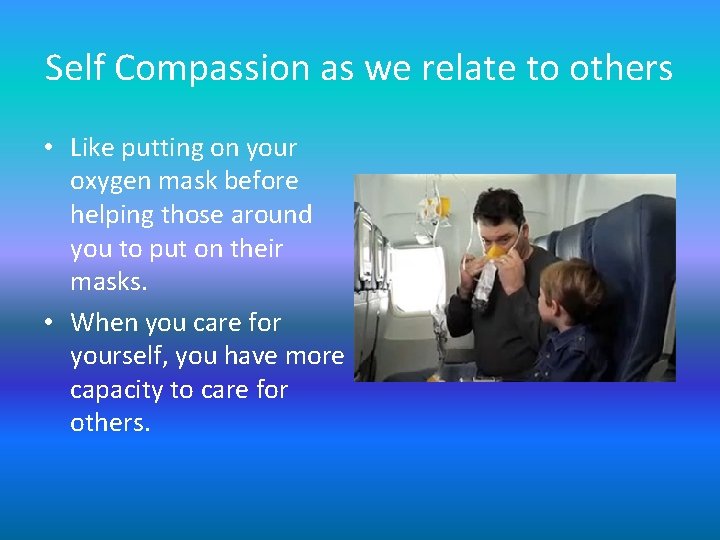 Self Compassion as we relate to others

• Like putting on your oxygen mask before helping those around you to put on their masks.
• When you care for yourself, you have more capacity to care for others.